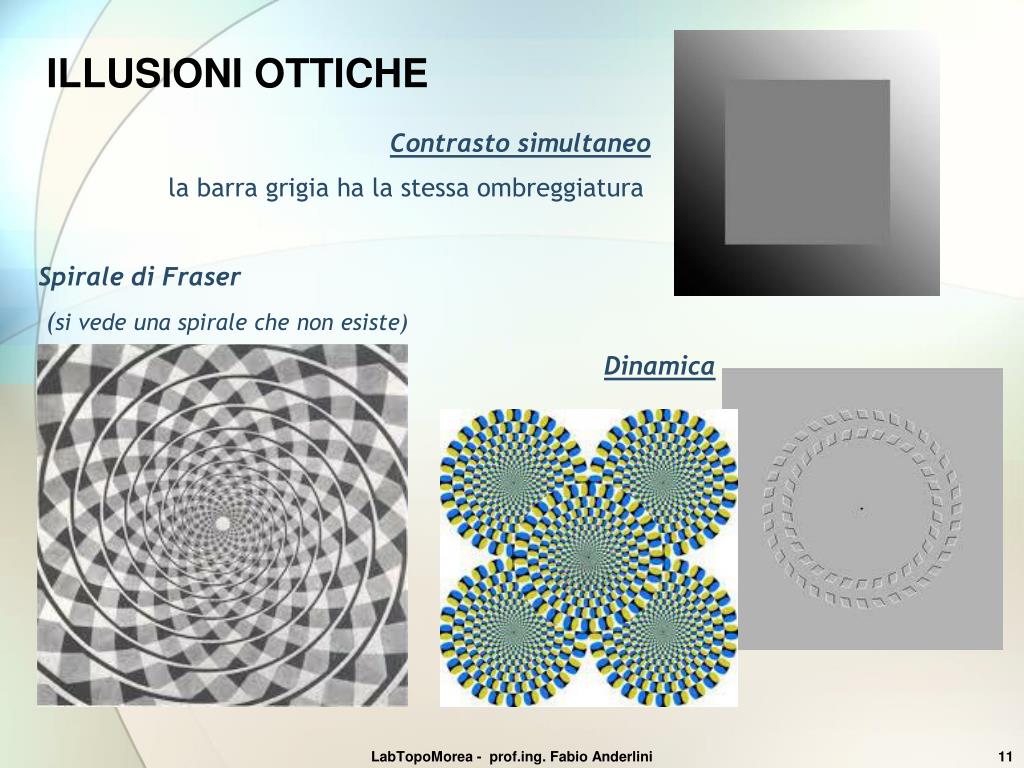 ILLUSIONI OTTICHE

Contrasto simultaneo

la barra grigia ha la stessa ombreggiatura

Spirale di Fraser

(si vede una spirale che non esiste)

Dinamica

LabTopoMorea - prof.ing. Fabio Anderlini

11